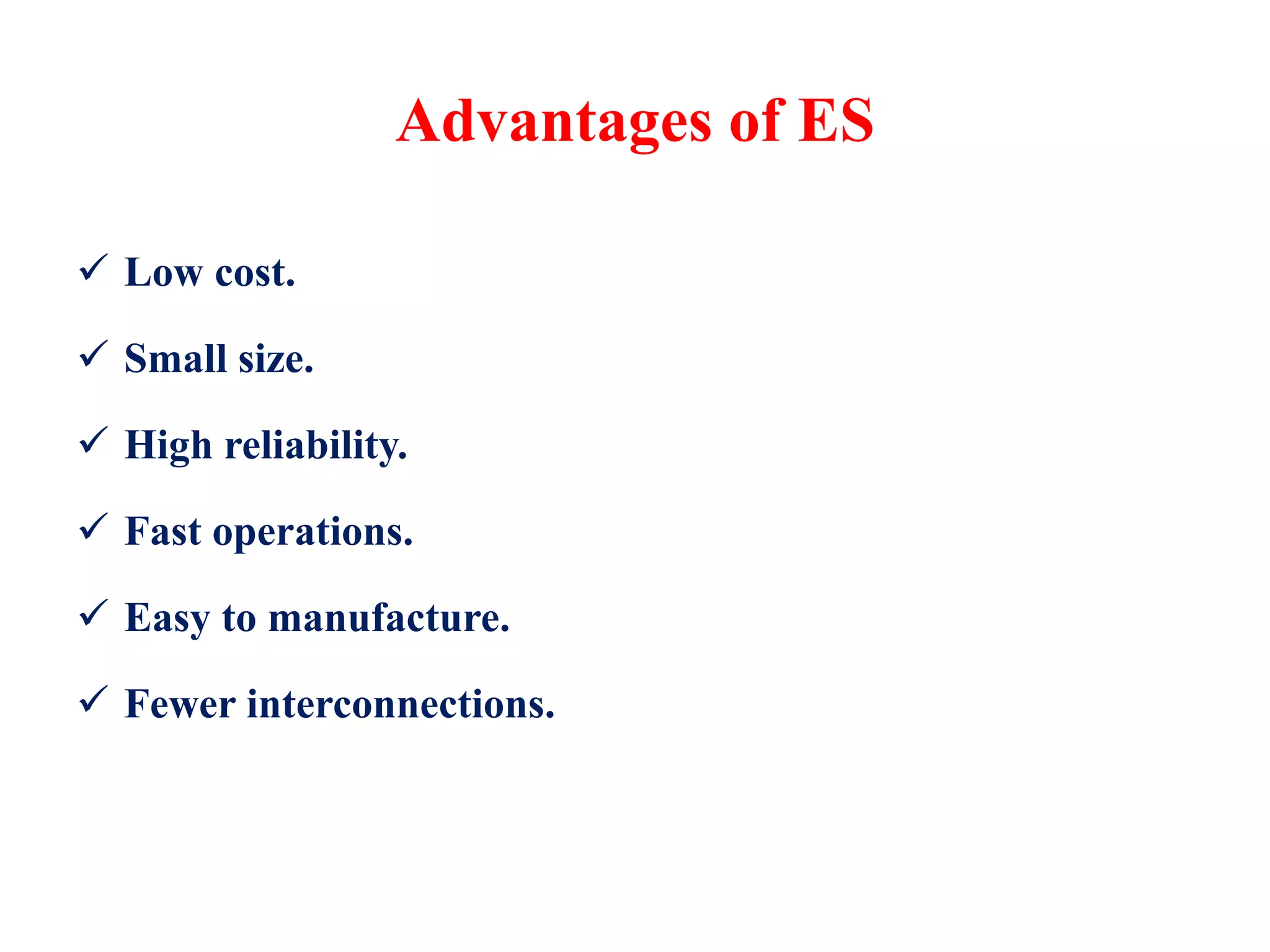 Advantages of ES

✓ Low cost.

✓ Small size.

✓ High reliability.

✓ Fast operations.

✓ Easy to manufacture.

✓ Fewer interconnections.